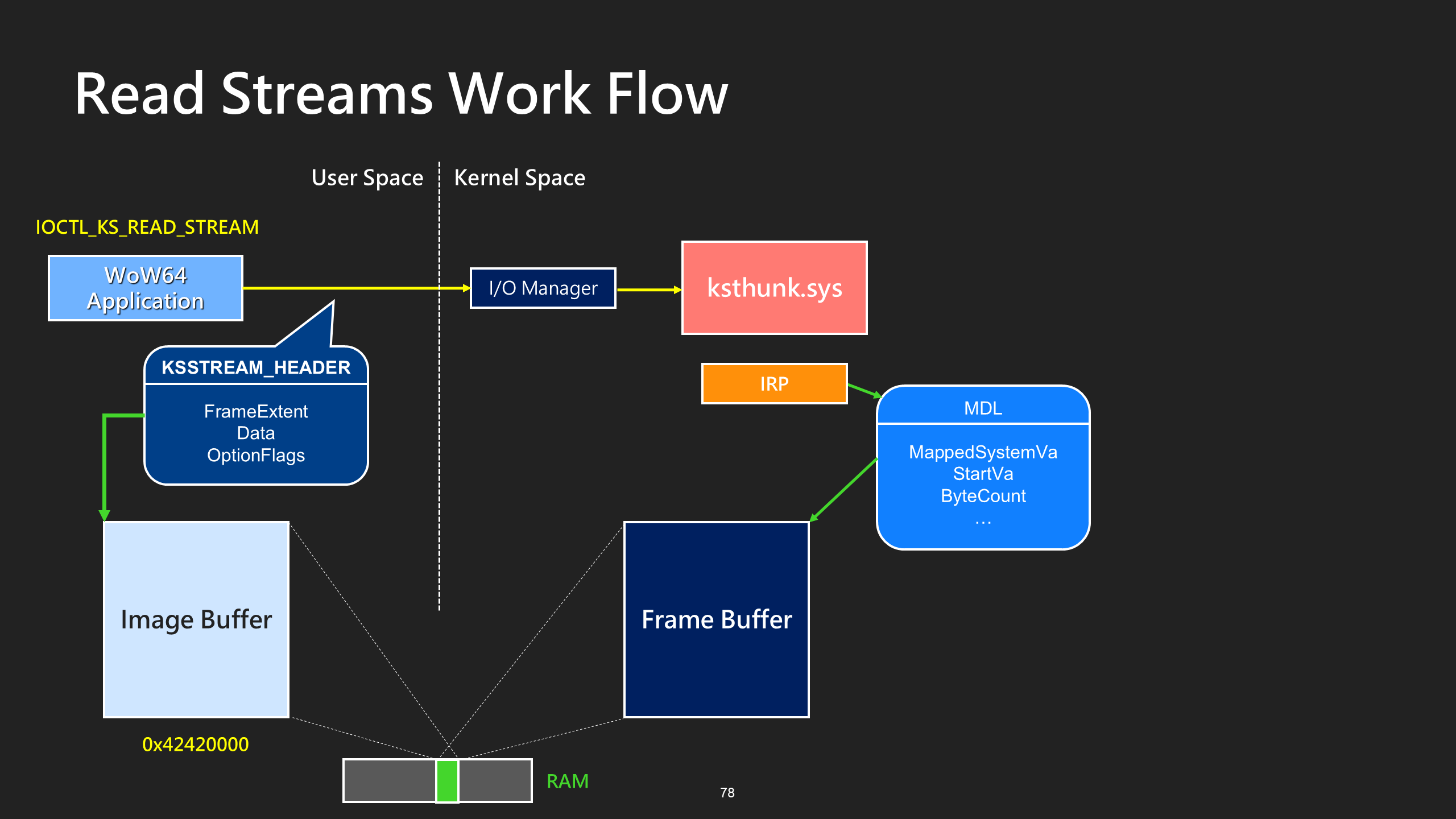 Read Streams Work Flow

User Space

Kernel Space

IOCTL_KS_READ_STREAM

WoW64 Application

I/O Manager

ksthunk.sys

KSSTREAM_HEADER

FrameExtent
Data
OptionFlags

IRP

MDL

MappedSystemVa
StartVa
ByteCount
…

Image Buffer

Frame Buffer

0x42420000

RAM

78